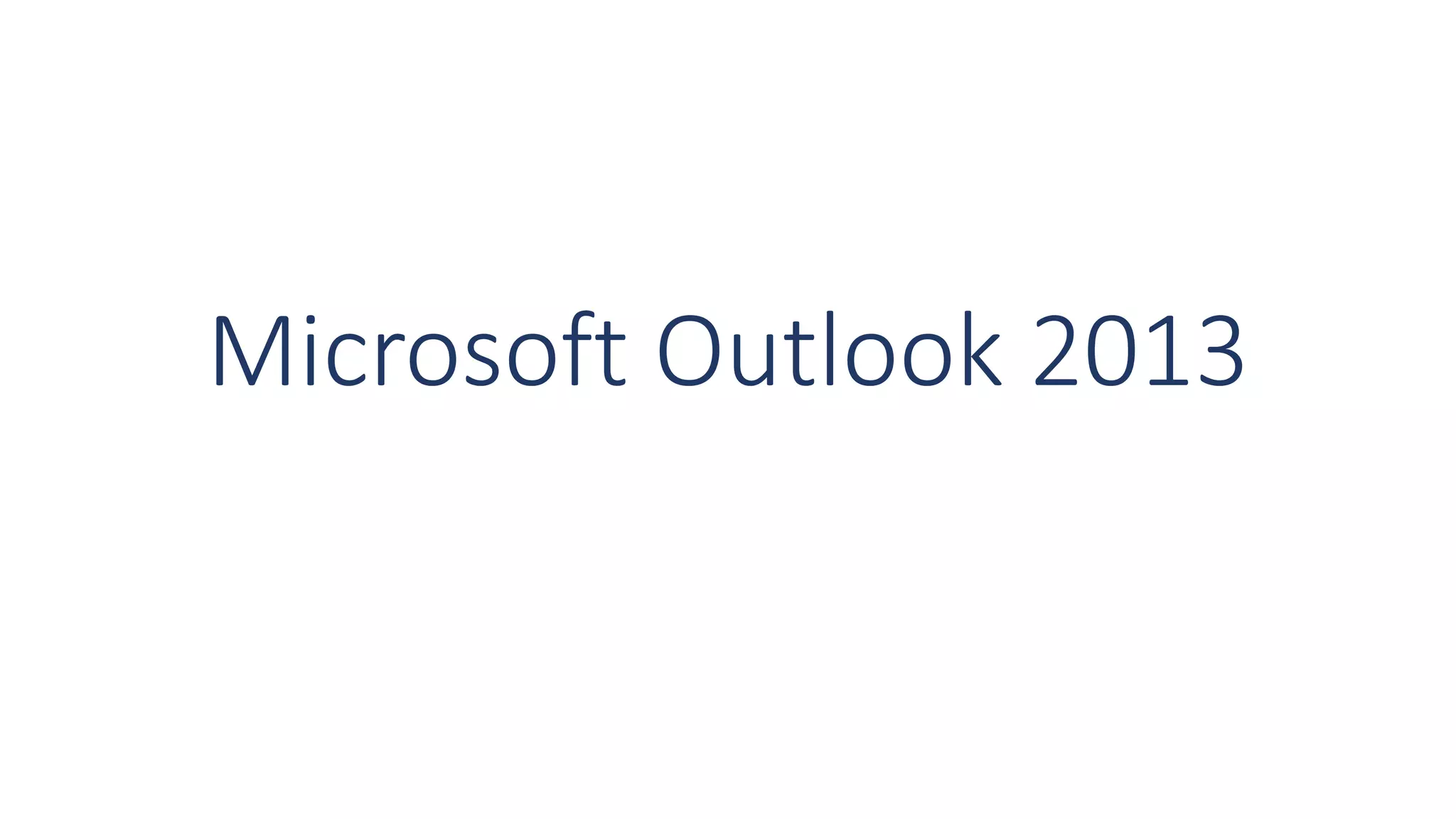 Microsoft Outlook 2013